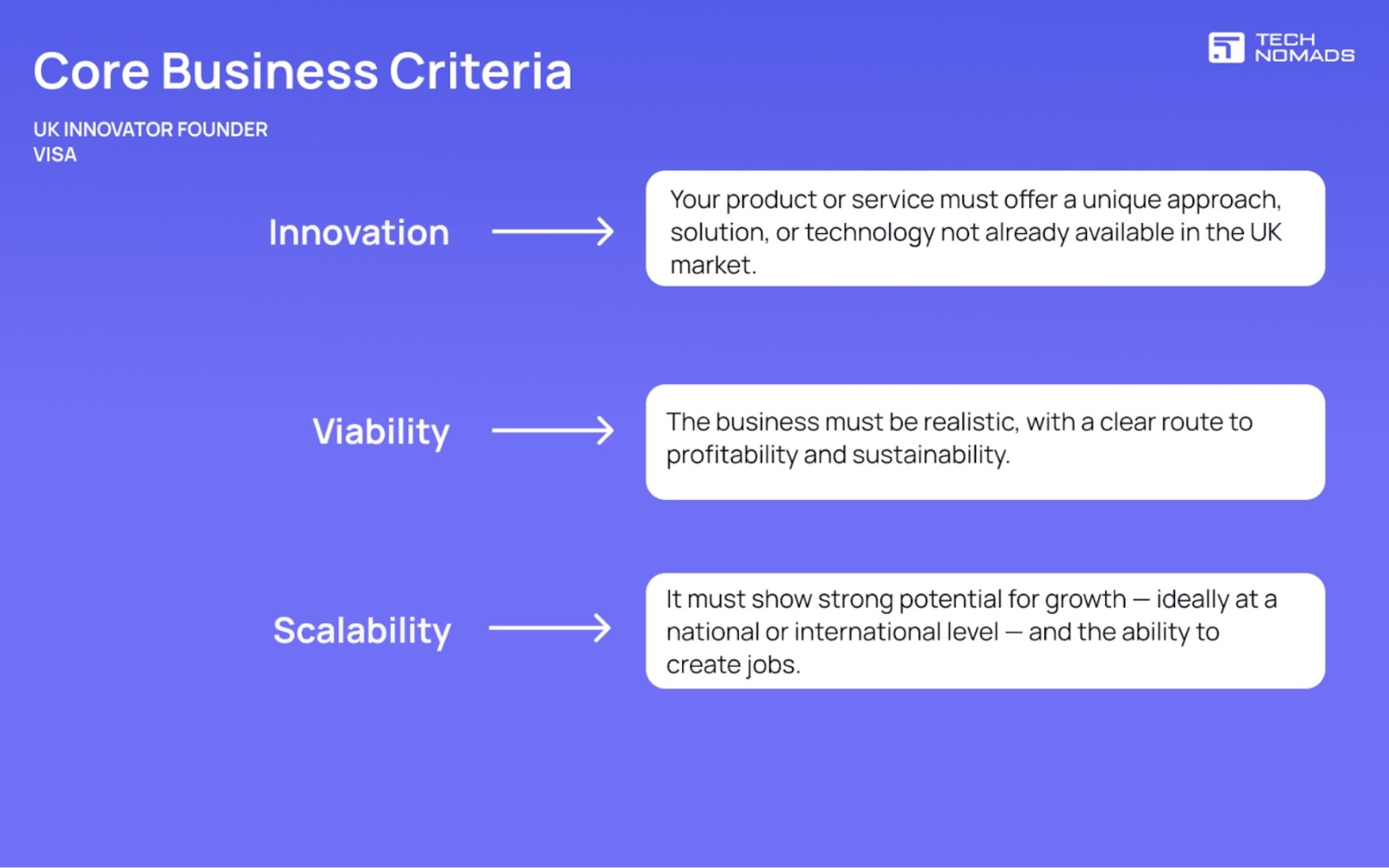 Core Business Criteria

TECH NOMADS

UK INNOVATOR FOUNDER VISA

Innovation

Your product or service must offer a unique approach, solution, or technology not already available in the UK market.

Viability

The business must be realistic, with a clear route to profitability and sustainability.

Scalability

It must show strong potential for growth — ideally at a national or international level — and the ability to create jobs.